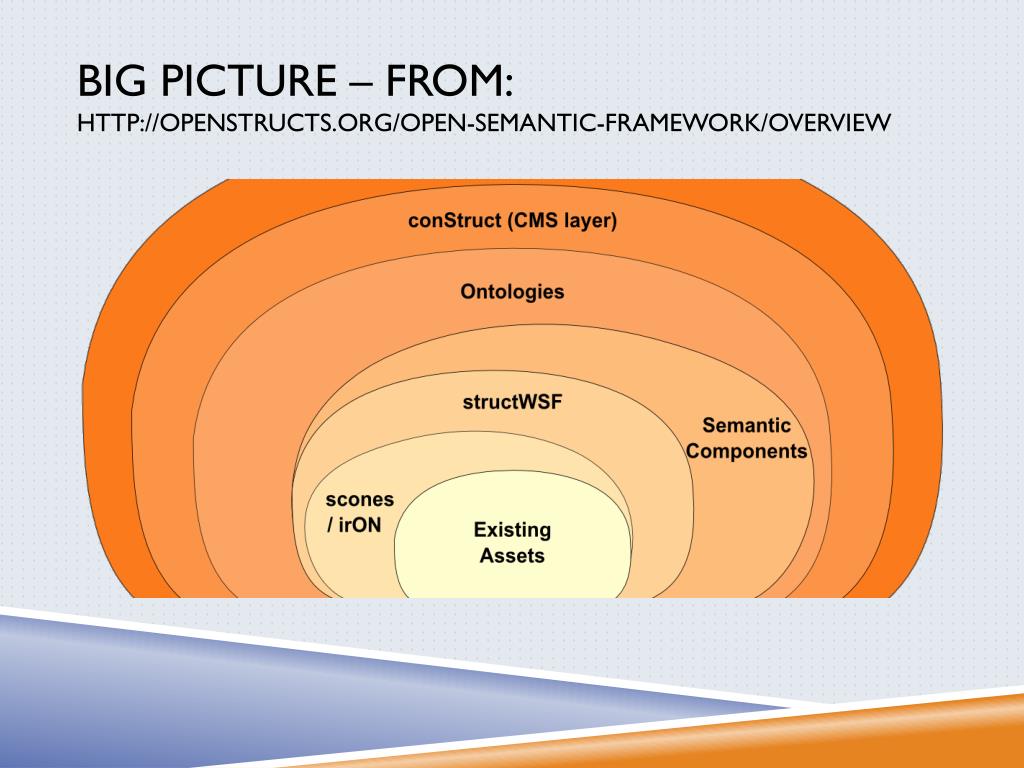 BIG PICTURE – FROM:
HTTP://OPENSTRUCTS.ORG/OPEN-SEMANTIC-FRAMEWORK/OVERVIEW

conStruct (CMS layer)

Ontologies

structWSF

Semantic Components

scones / irON

Existing Assets